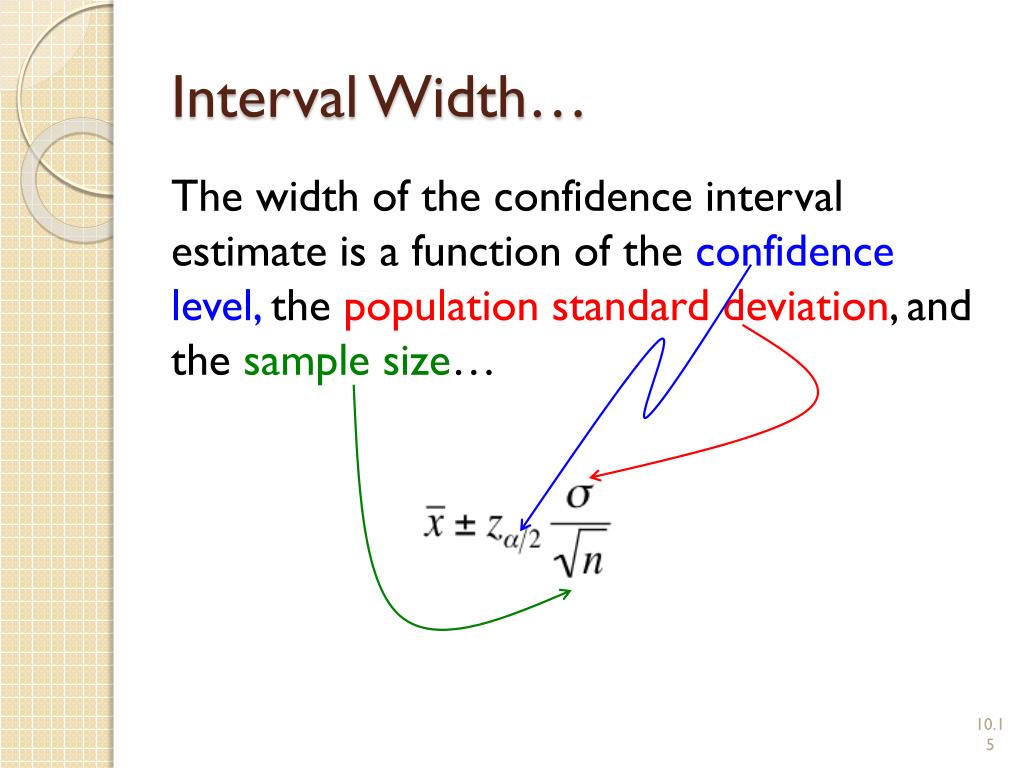 Interval Width…

The width of the confidence interval estimate is a function of the confidence level, the population standard deviation, and the sample size…

$\bar{x} \pm z_{\alpha/2} \frac{\sigma}{\sqrt{n}}$

10.15